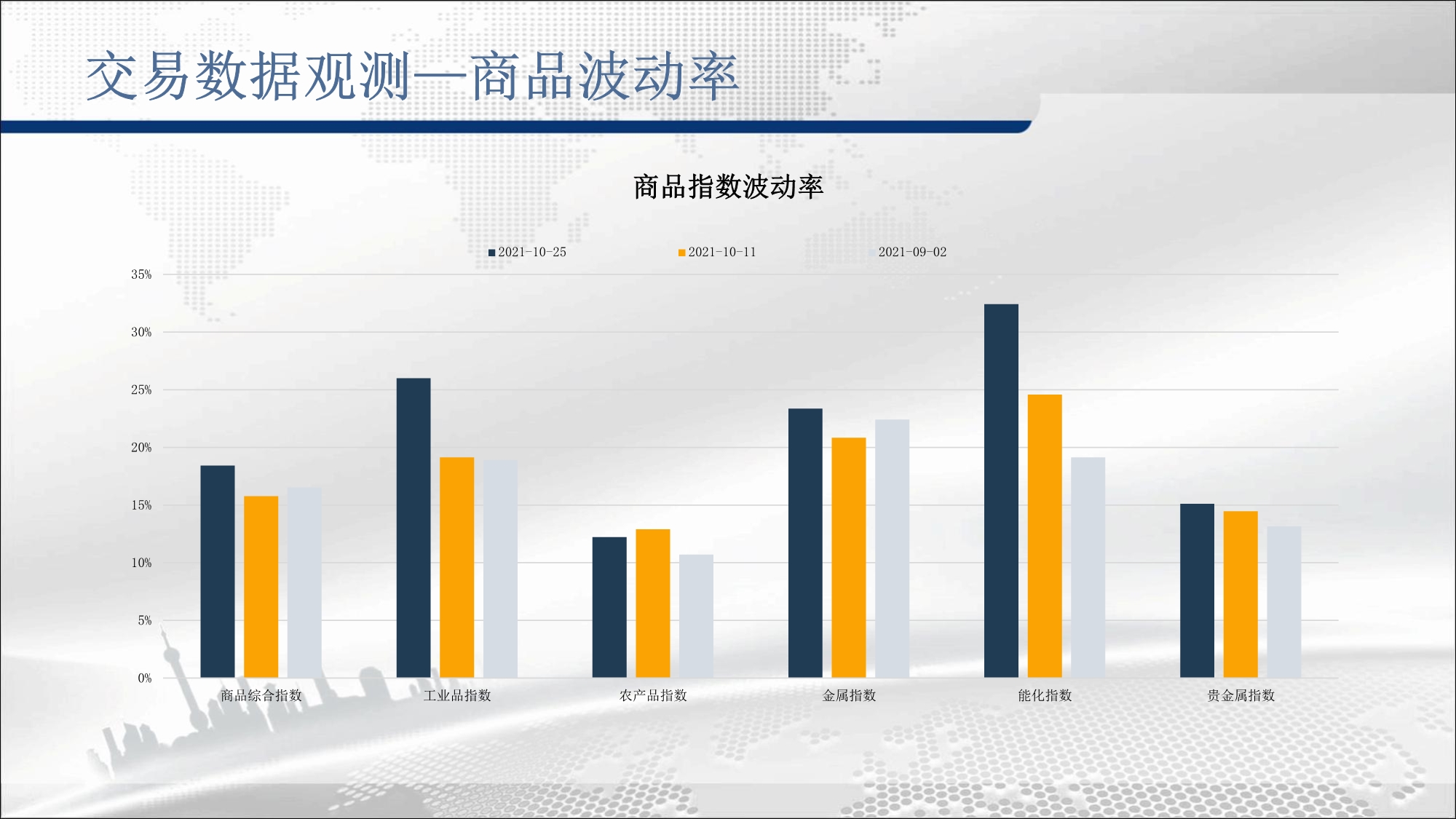 交易数据观测—商品波动率

商品指数波动率

2021-10-25 2021-10-11 2021-09-02

35%
30%
25%
20%
15%
10%
5%
0%

商品综合指数 工业品指数 农产品指数 金属指数 能化指数 贵金属指数